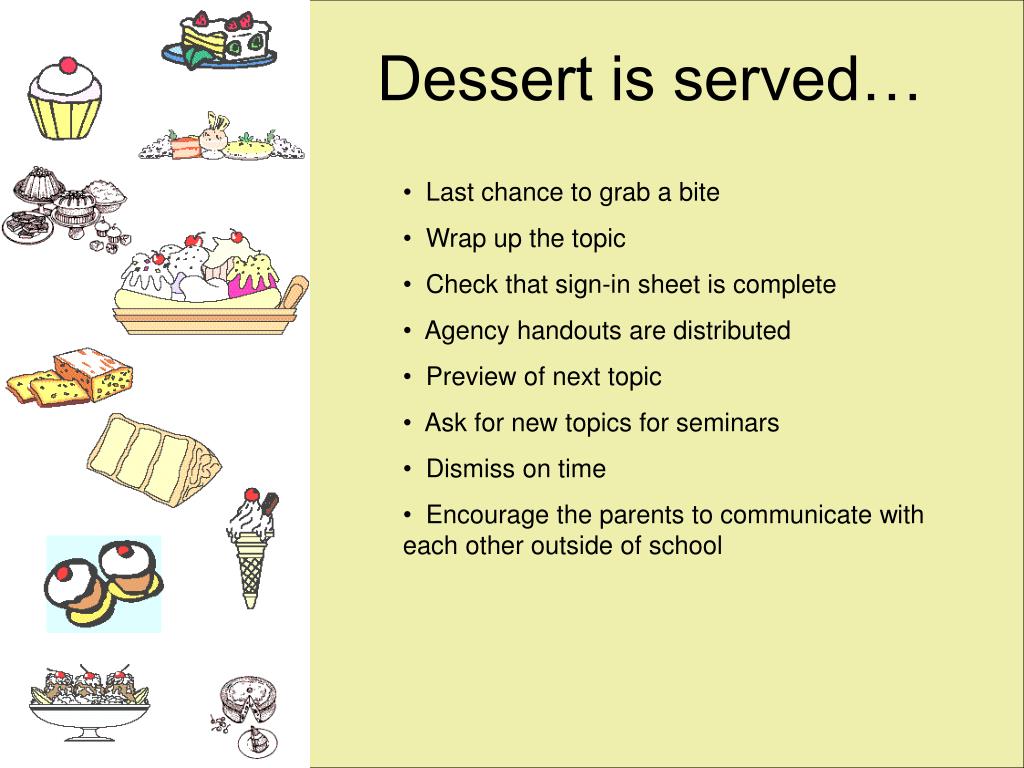 Dessert is served…

• Last chance to grab a bite
• Wrap up the topic
• Check that sign-in sheet is complete
• Agency handouts are distributed
• Preview of next topic
• Ask for new topics for seminars
• Dismiss on time
• Encourage the parents to communicate with each other outside of school